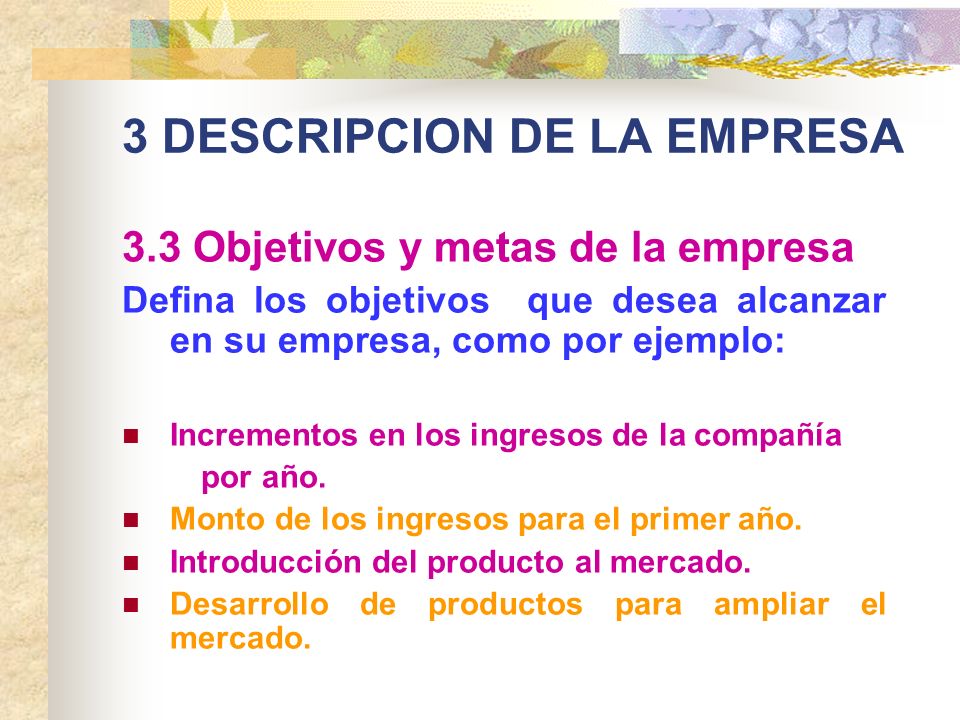 3 DESCRIPCION DE LA EMPRESA

3.3 Objetivos y metas de la empresa

Defina los objetivos que desea alcanzar en su empresa, como por ejemplo:

- Incrementos en los ingresos de la compañía por año.
- Monto de los ingresos para el primer año.
- Introducción del producto al mercado.
- Desarrollo de productos para ampliar el mercado.